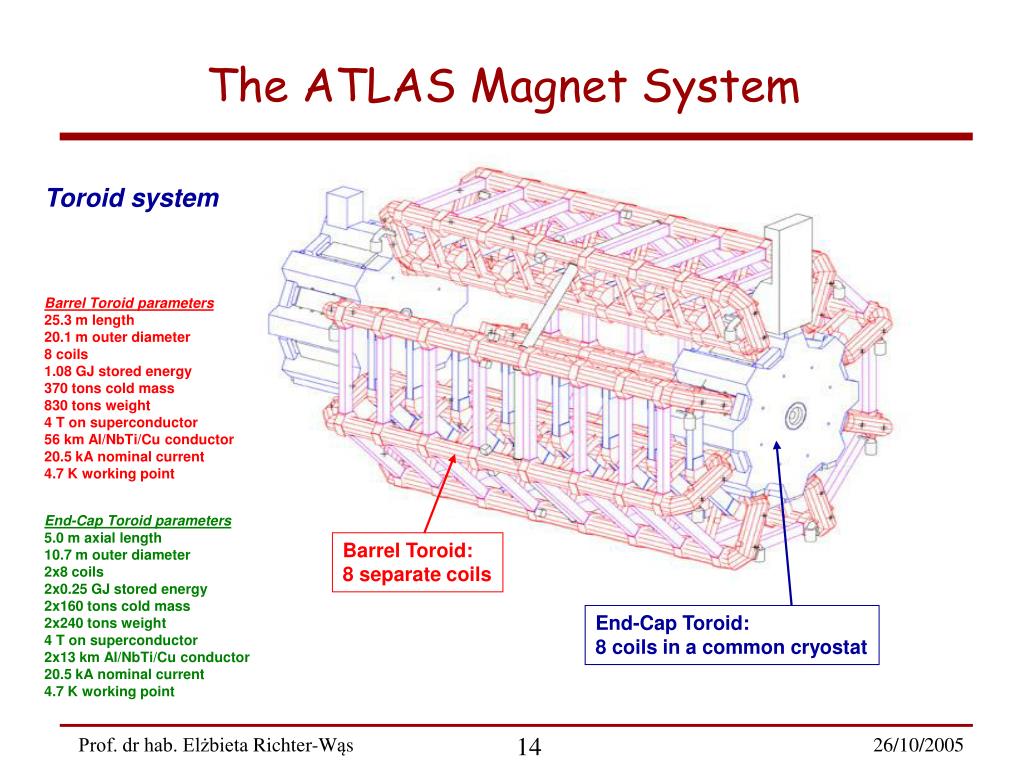 The ATLAS Magnet System

Toroid system

Barrel Toroid parameters
25.3 m length
20.1 m outer diameter
8 coils
1.08 GJ stored energy
370 tons cold mass
830 tons weight
4 T on superconductor
56 km Al/NbTi/Cu conductor
20.5 kA nominal current
4.7 K working point

End-Cap Toroid parameters
5.0 m axial length
10.7 m outer diameter
2x8 coils
2x0.25 GJ stored energy
2x160 tons cold mass
2x240 tons weight
4 T on superconductor
2x13 km Al/NbTi/Cu conductor
20.5 kA nominal current
4.7 K working point

Barrel Toroid:
8 separate coils

End-Cap Toroid:
8 coils in a common cryostat

Prof. dr hab. Elżbieta Richter-Wąs

14

26/10/2005